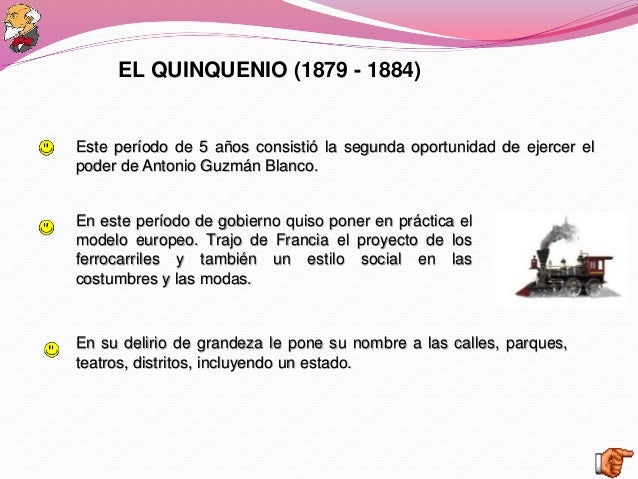 EL QUINQUENIO (1879 - 1884)

Este período de 5 años consistió la segunda oportunidad de ejercer el poder de Antonio Guzmán Blanco.

En este período de gobierno quiso poner en práctica el modelo europeo. Trajo de Francia el proyecto de los ferrocarriles y también un estilo social en las costumbres y las modas.

En su delirio de grandeza le pone su nombre a las calles, parques, teatros, distritos, incluyendo un estado.